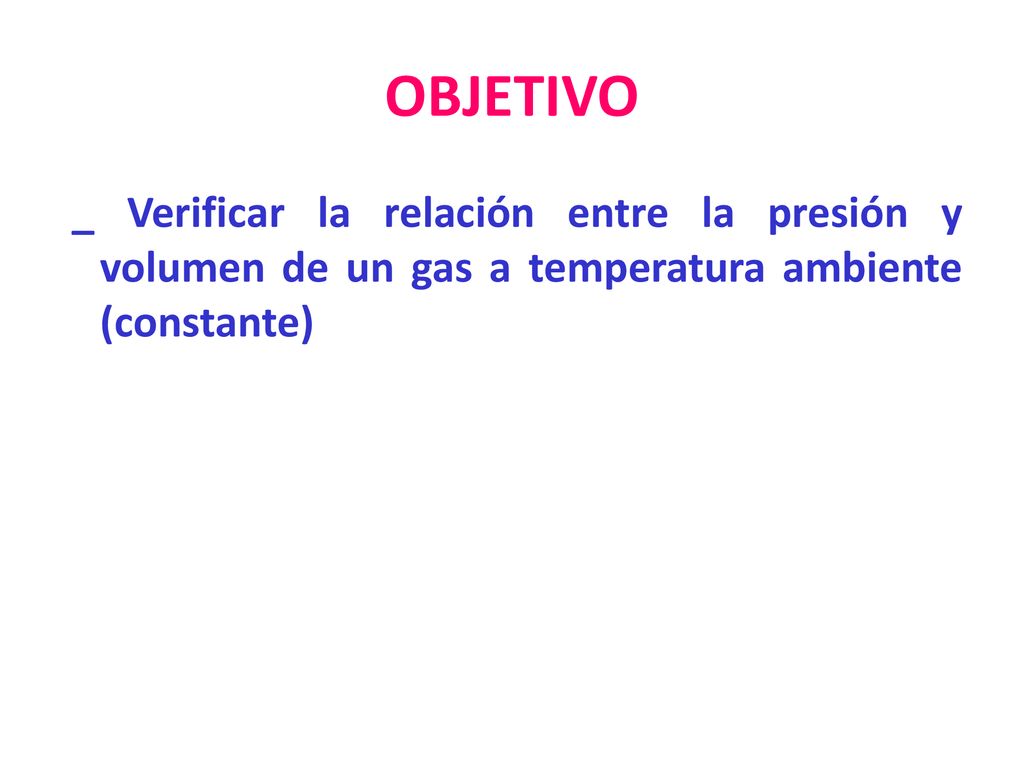 OBJETIVO

_ Verificar la relación entre la presión y volumen de un gas a temperatura ambiente (constante)